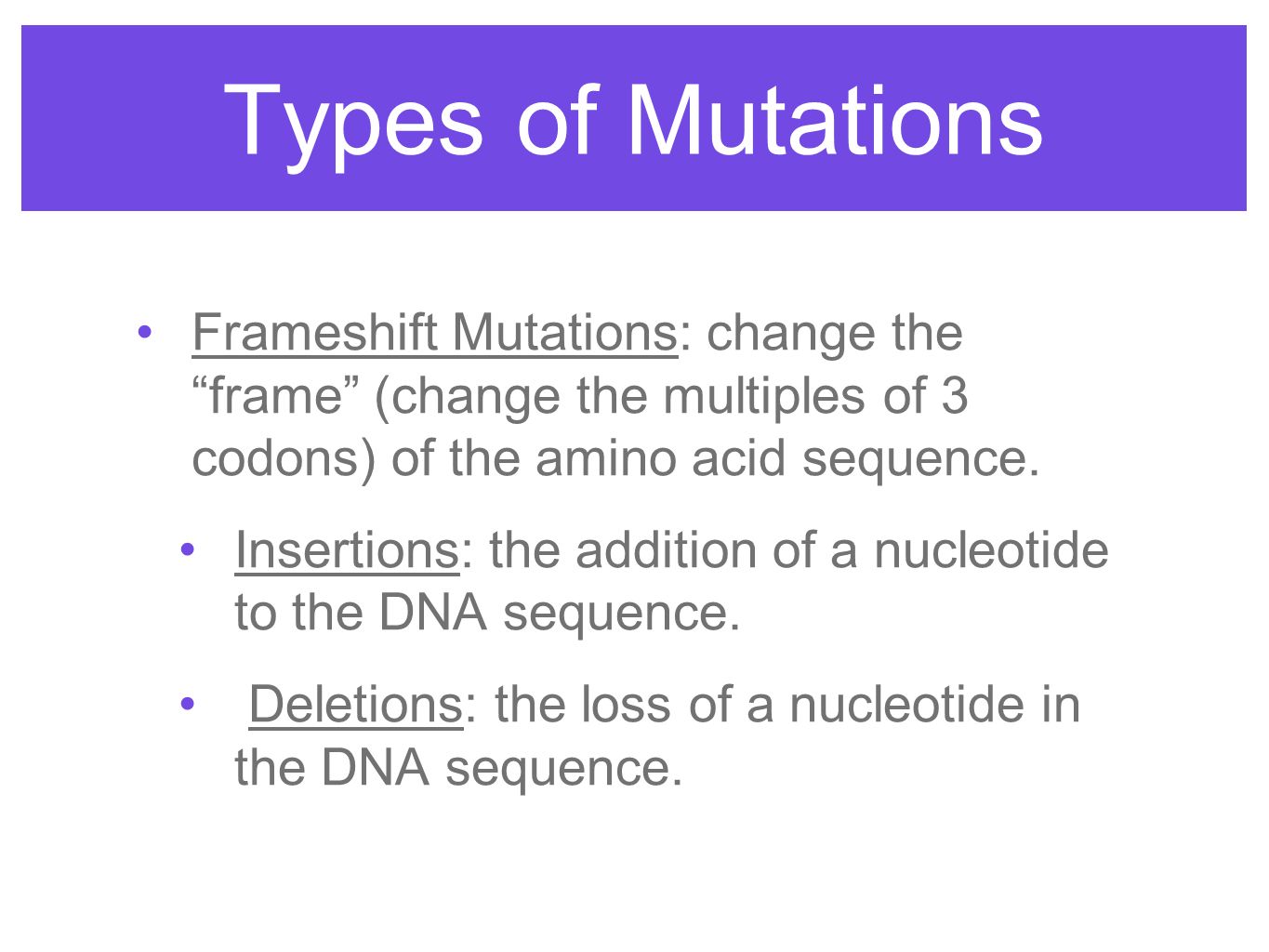 Types of Mutations

• Frameshift Mutations: change the “frame” (change the multiples of 3 codons) of the amino acid sequence.

• Insertions: the addition of a nucleotide to the DNA sequence.

• Deletions: the loss of a nucleotide in the DNA sequence.